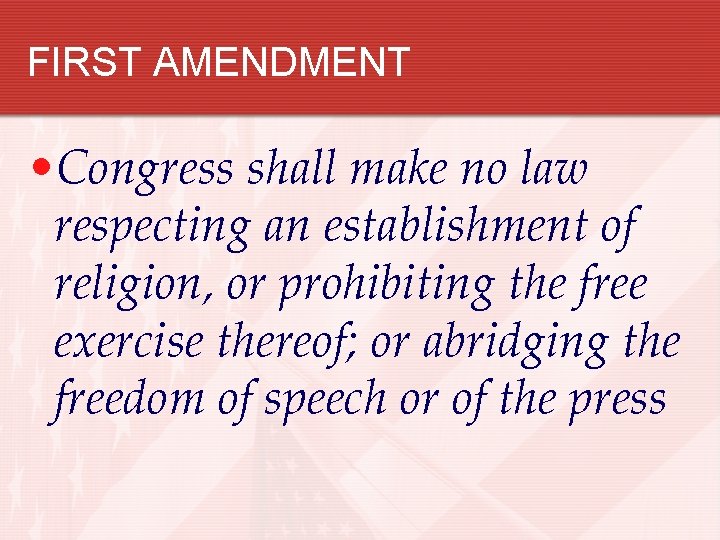 FIRST AMENDMENT

• Congress shall make no law respecting an establishment of religion, or prohibiting the free exercise thereof; or abridging the freedom of speech or of the press